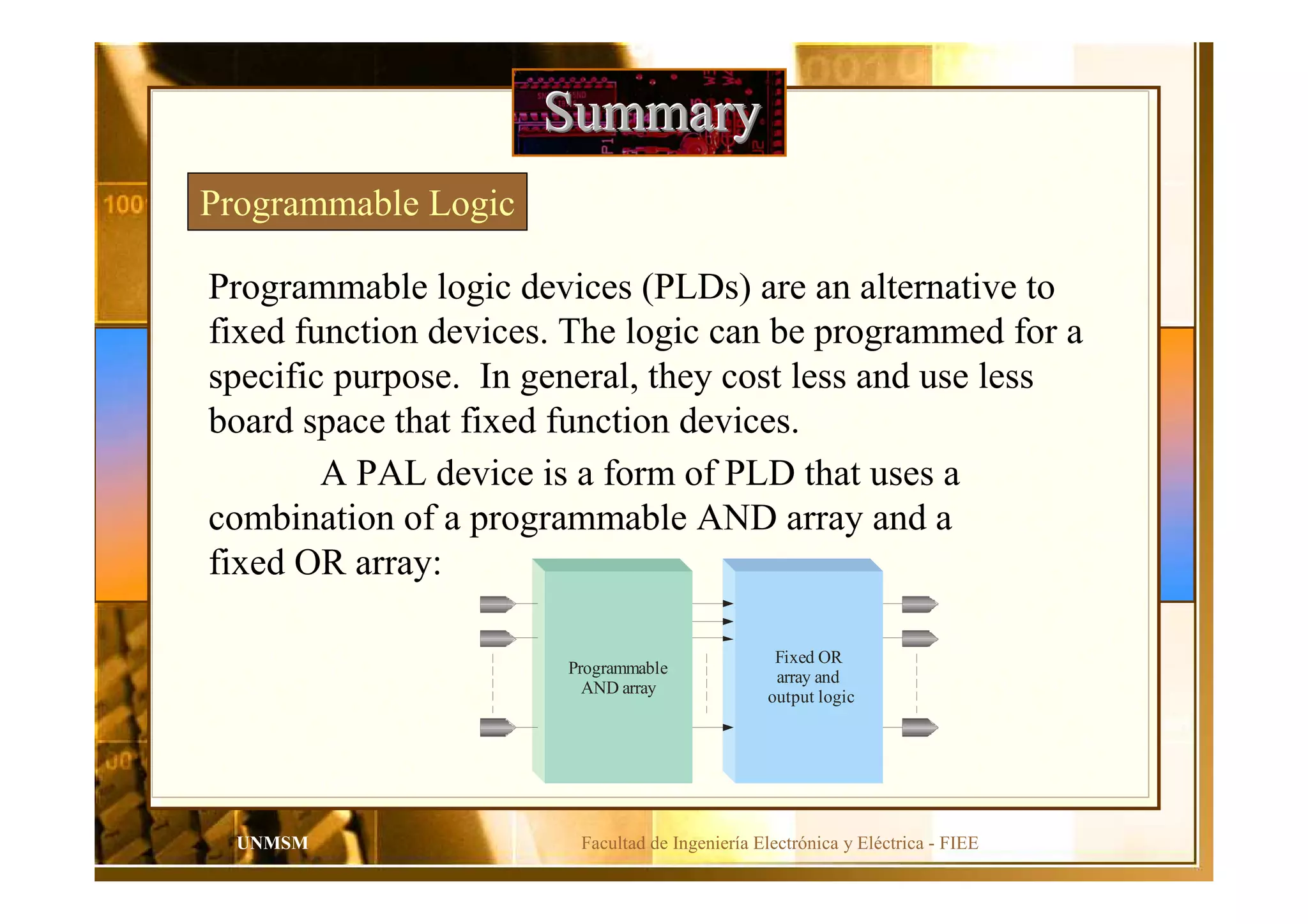 Summary

Programmable Logic

Programmable logic devices (PLDs) are an alternative to fixed function devices. The logic can be programmed for a specific purpose. In general, they cost less and use less board space that fixed function devices.

A PAL device is a form of PLD that uses a combination of a programmable AND array and a fixed OR array:

Programmable AND array

Fixed OR array and output logic

UNMSM

Facultad de Ingeniería Electrónica y Eléctrica - FIEE